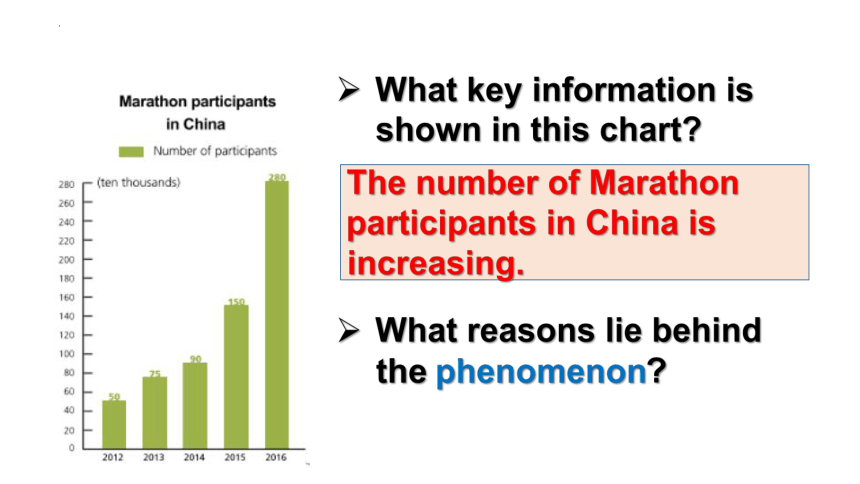 Marathon participants in China

Number of participants

(ten thousands)

280
260
240
220
200
180
160
140
120
100
80
60
40
20
0

50
75
90
150
280

2012
2013
2014
2015
2016

➢ What key information is shown in this chart?

The number of Marathon participants in China is increasing.

➢ What reasons lie behind the phenomenon?